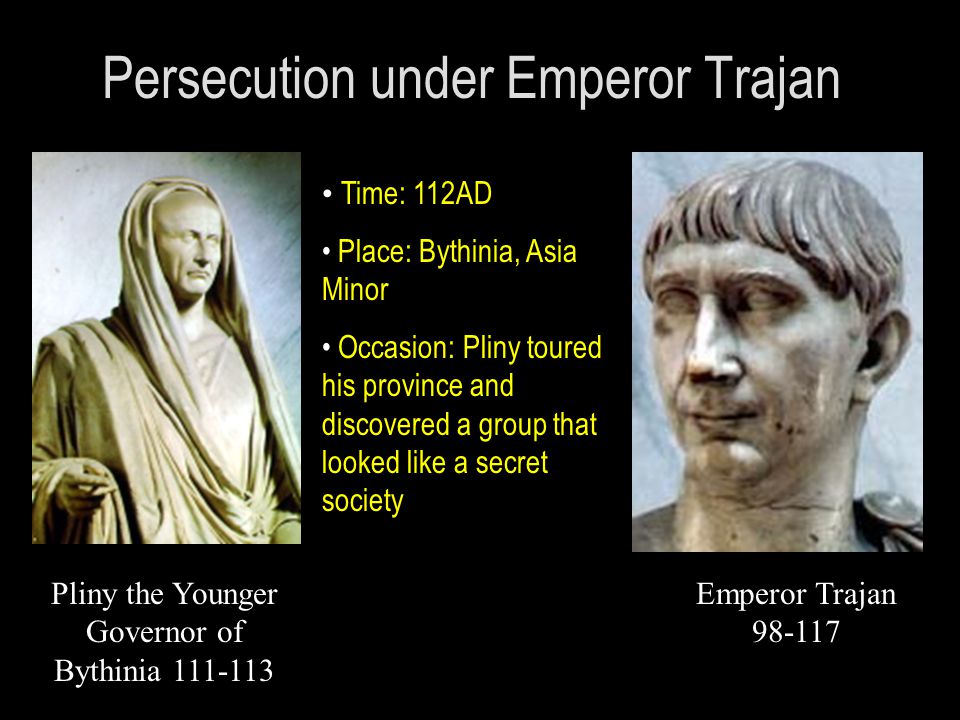 Persecution under Emperor Trajan

• Time: 112AD

• Place: Bythinia, Asia Minor

• Occasion: Pliny toured his province and discovered a group that looked like a secret society

Pliny the Younger Governor of Bythinia 111-113

Emperor Trajan 98-117